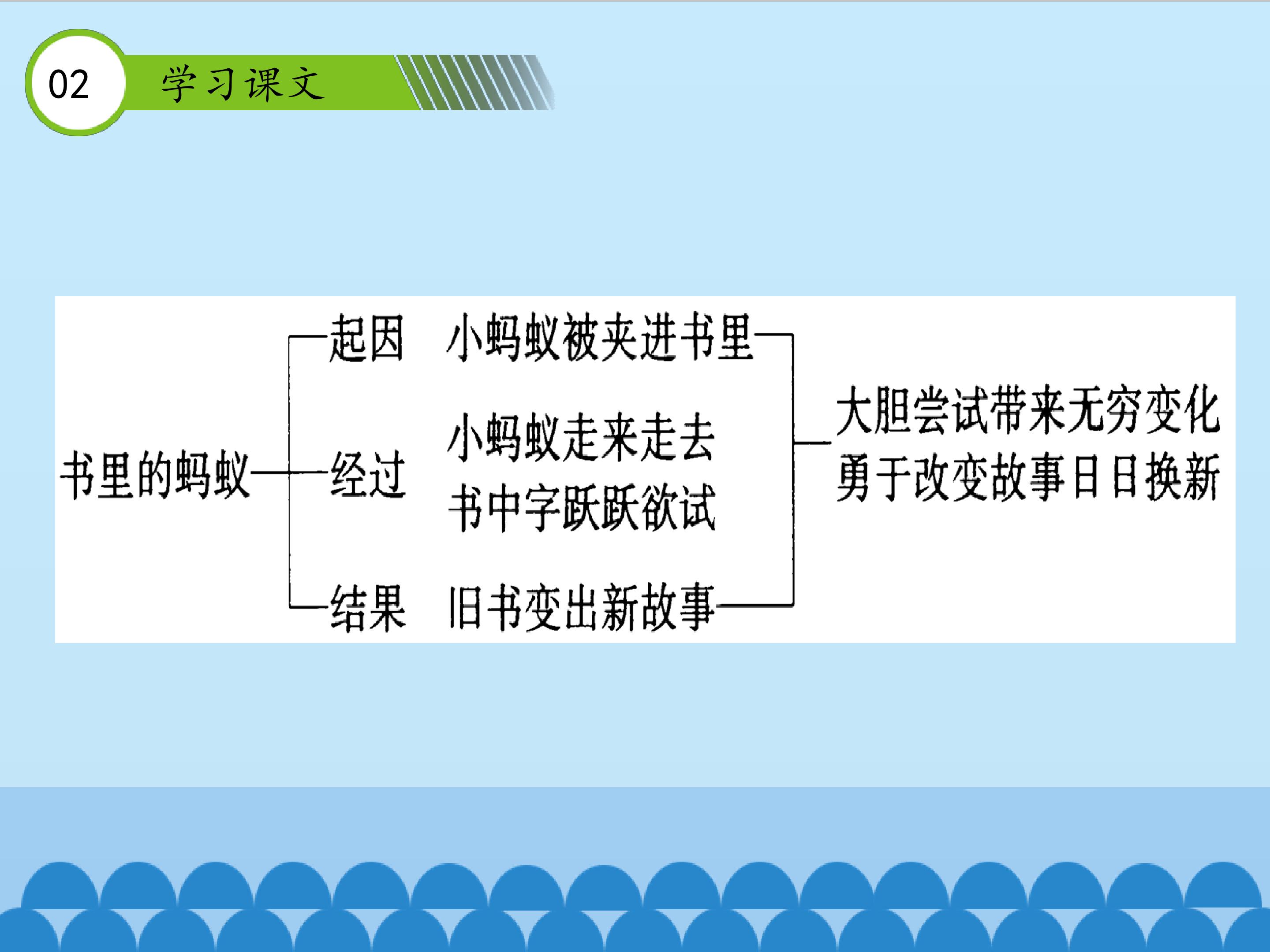 02 学习课文

书里的蚂蚁

起因 小蚂蚁被夹进书里

经过 小蚂蚁走来走去
书中字跃跃欲试

结果 旧书变出新故事

大胆尝试带来无穷变化
勇于改变故事日日换新